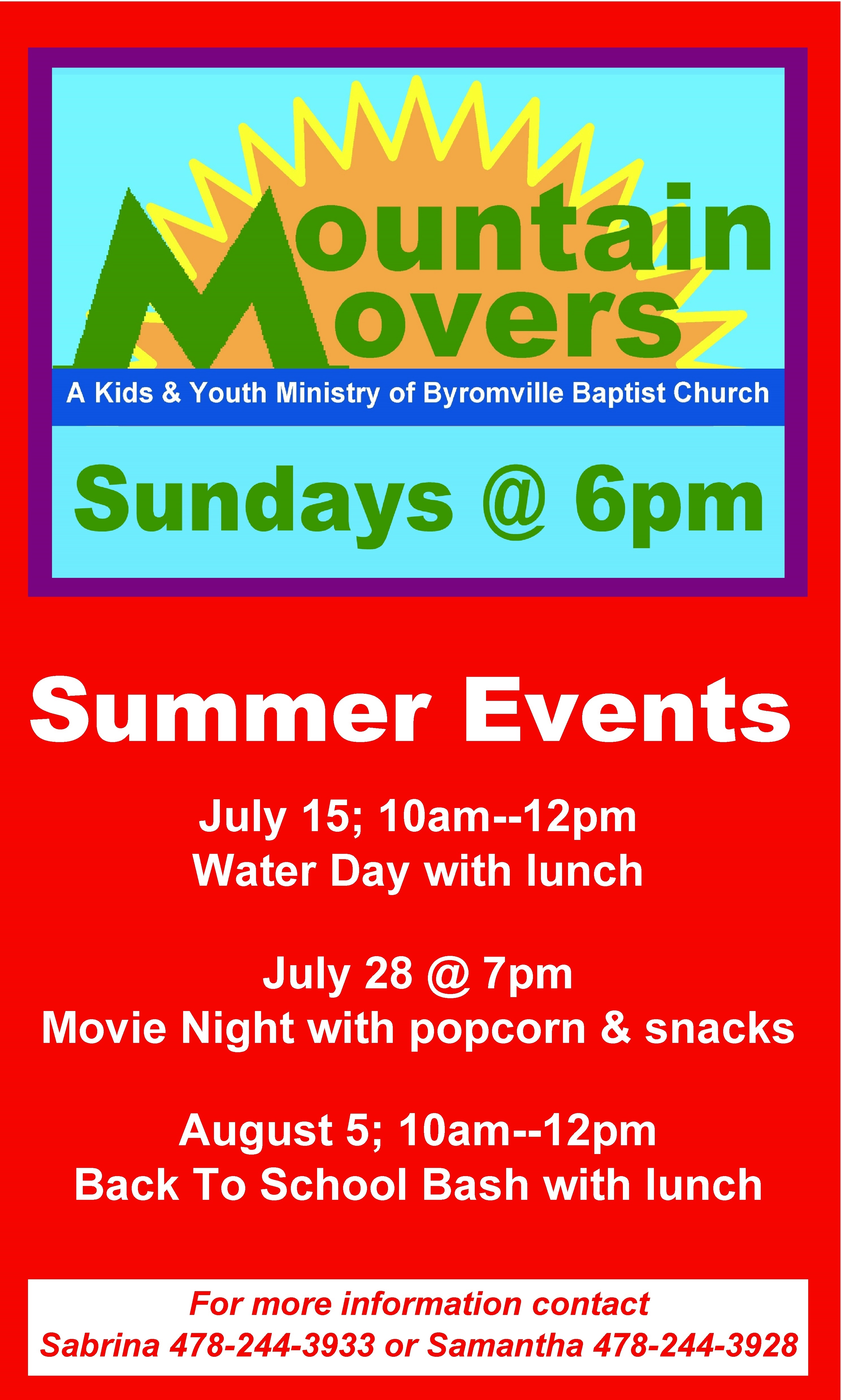 Mountain Movers

A Kids & Youth Ministry of Byromville Baptist Church

Sundays @ 6pm

Summer Events

July 15; 10am--12pm
Water Day with lunch

July 28 @ 7pm
Movie Night with popcorn & snacks

August 5; 10am--12pm
Back To School Bash with lunch

For more information contact
Sabrina 478-244-3933 or Samantha 478-244-3928